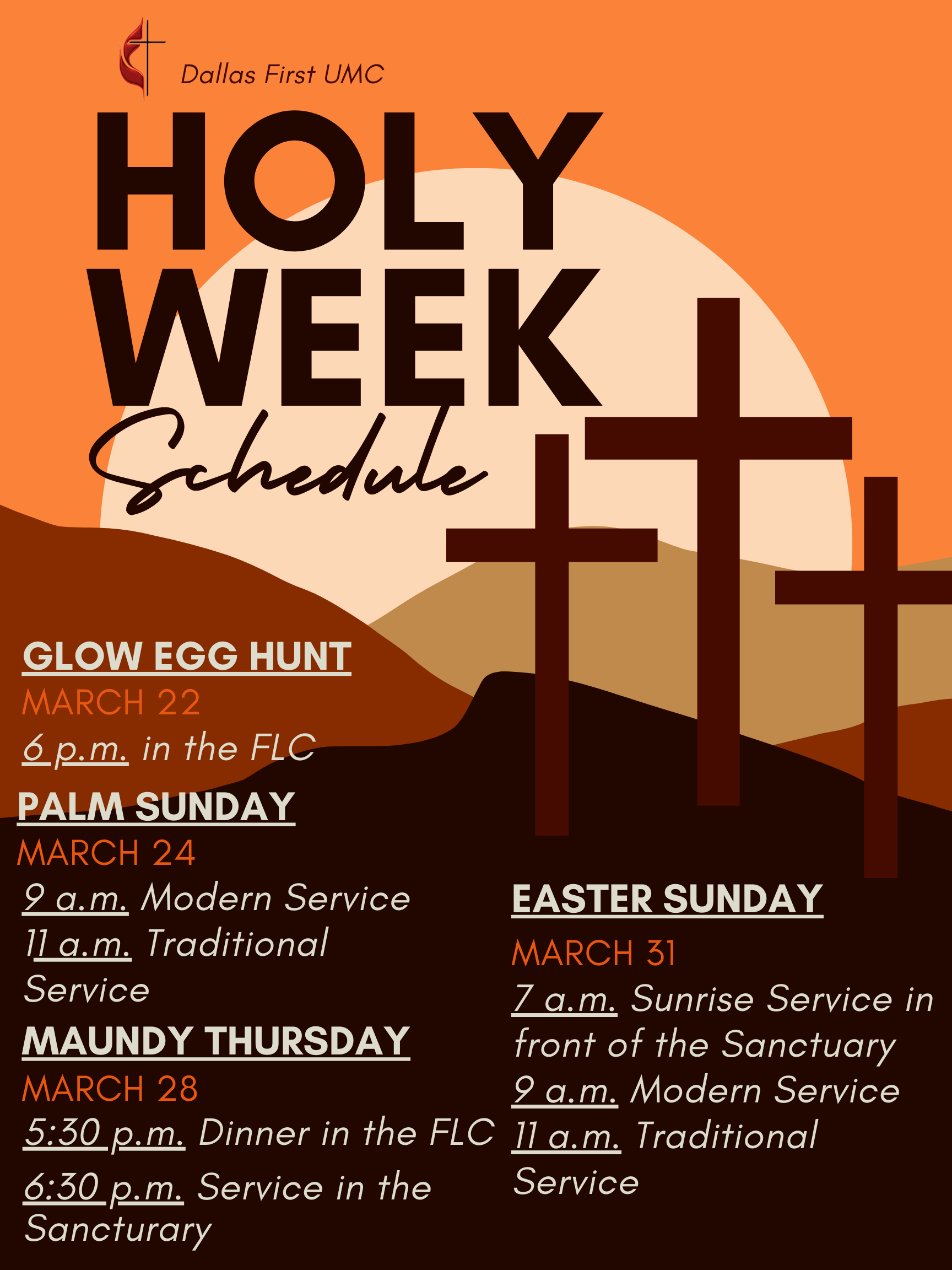 Dallas First UMC

HOLY WEEK

Schedule

GLOW EGG HUNT
MARCH 22
6 p.m. in the FLC

PALM SUNDAY
MARCH 24
9 a.m. Modern Service
11 a.m. Traditional Service

MAUNDY THURSDAY
MARCH 28
5:30 p.m. Dinner in the FLC
6:30 p.m. Service in the Sanctuary

EASTER SUNDAY
MARCH 31
7 a.m. Sunrise Service in front of the Sanctuary
9 a.m. Modern Service
11 a.m. Traditional Service